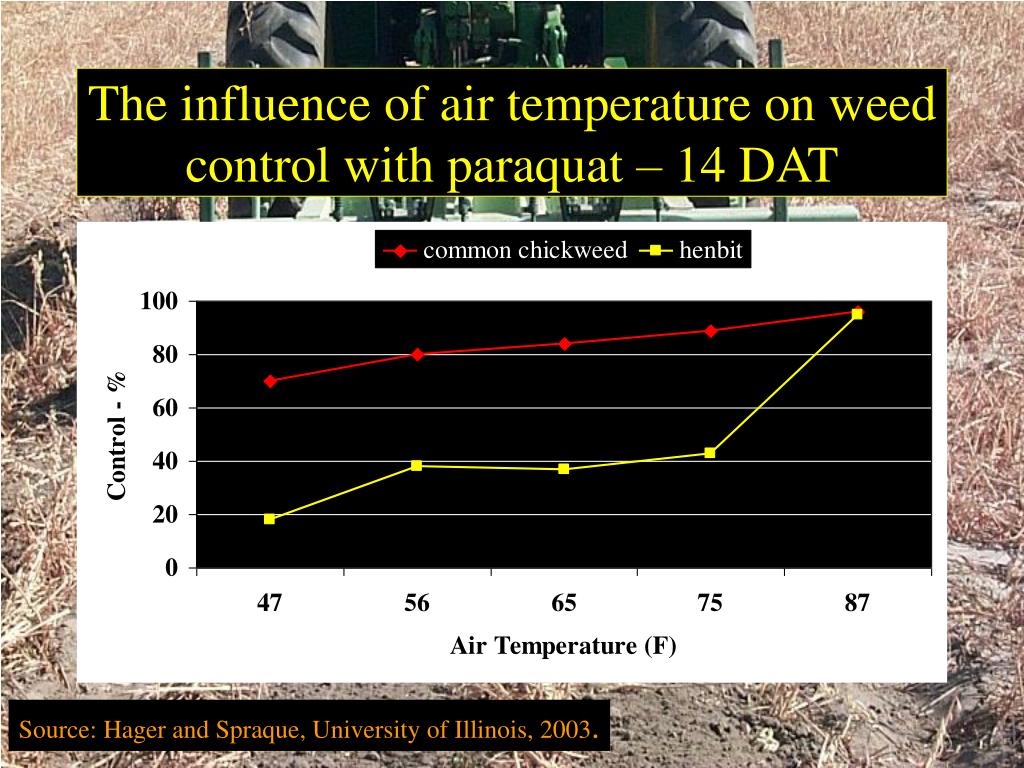 The influence of air temperature on weed control with paraquat – 14 DAT

common chickweed henbit

100
80
60
40
20
0

Control - %

47 56 65 75 87

Air Temperature (F)

Source: Hager and Spraque, University of Illinois, 2003.